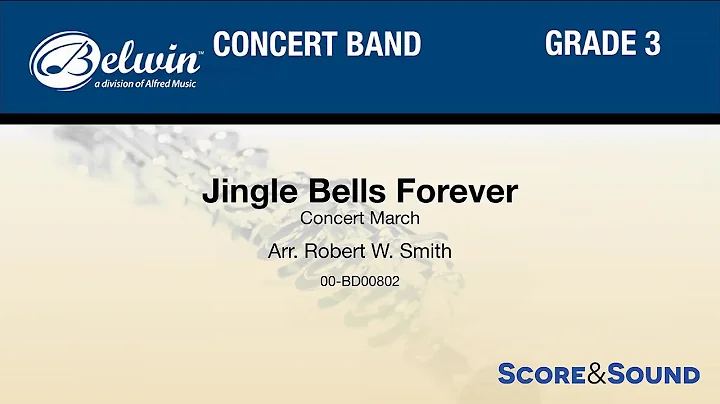 Belwin™
a division of Alfred Music

CONCERT BAND

GRADE 3

Jingle Bells Forever
Concert March

Arr. Robert W. Smith

00-BD00802

SCORE&SOUND